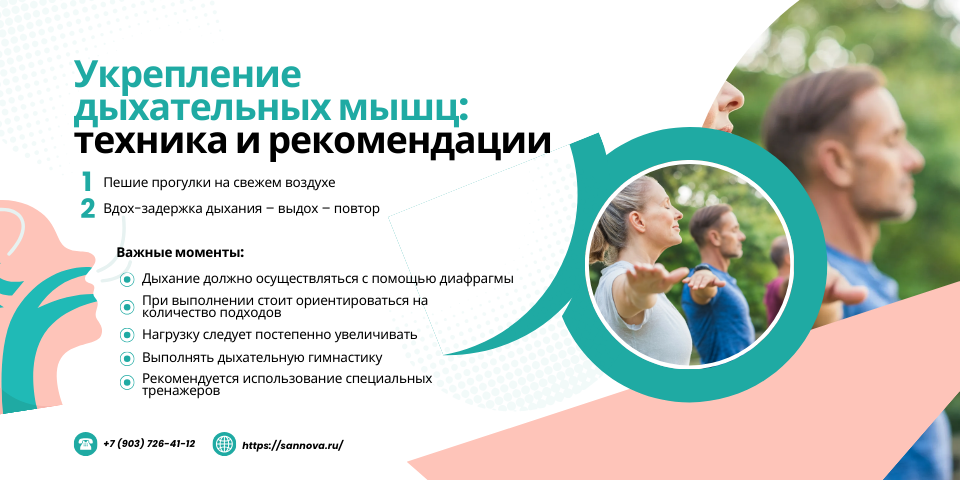 Укрепление дыхательных мышц: техника и рекомендации

1 Пешие прогулки на свежем воздухе

2 Вдох-задержка дыхания – выдох – повтор

Важные моменты:

Дыхание должно осуществляться с помощью диафрагмы

При выполнении стоит ориентироваться на количество подходов

Нагрузку следует постепенно увеличивать

Выполнять дыхательную гимнастику

Рекомендуется использование специальных тренажеров

+7 (903) 726-41-12

https://sannova.ru/